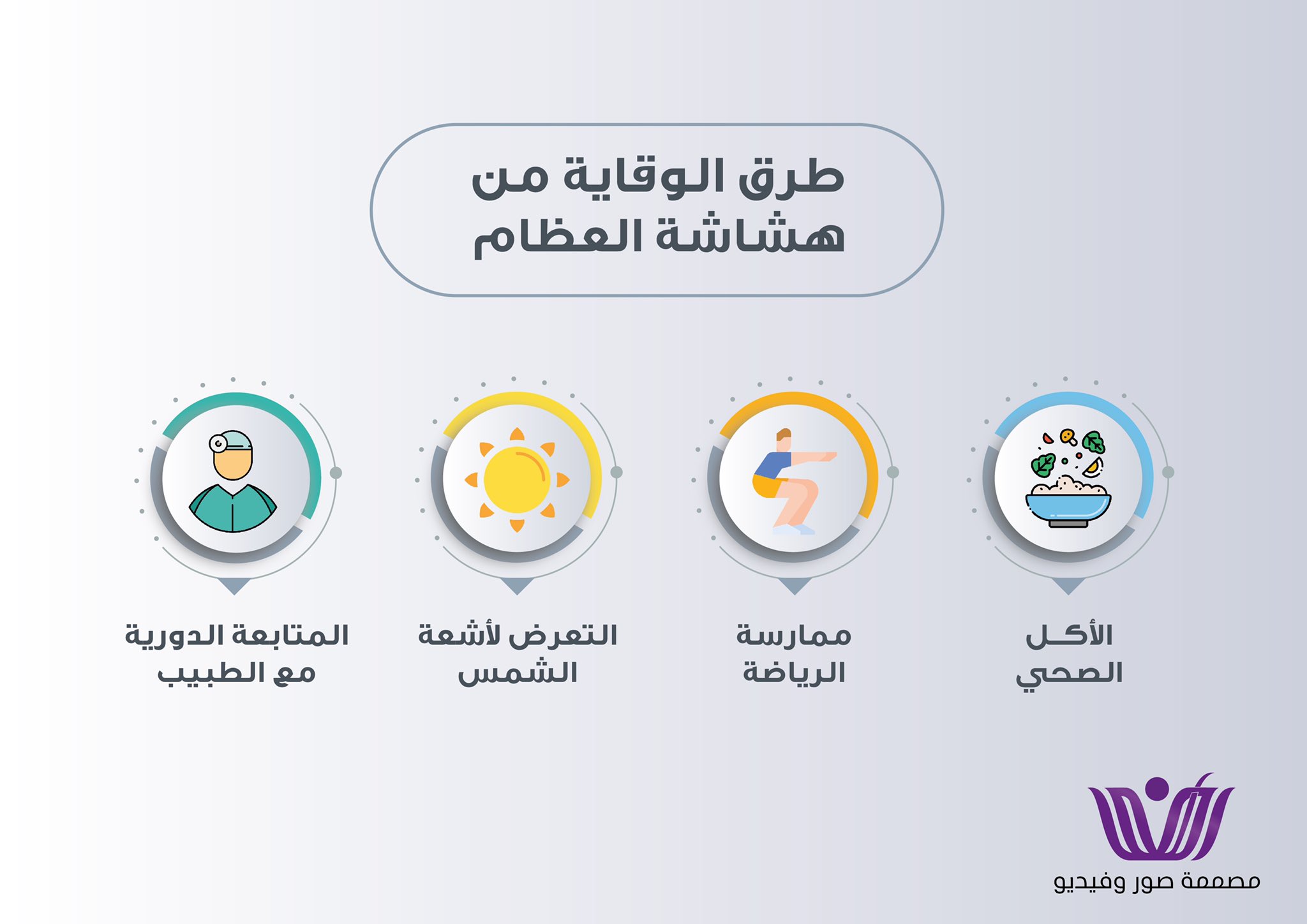 طرق الوقاية من هشاشة العظام

الأكل الصحي

ممارسة الرياضة

التعرض لأشعة الشمس

المتابعة الدورية مع الطبيب

مصممة صور وفيديو